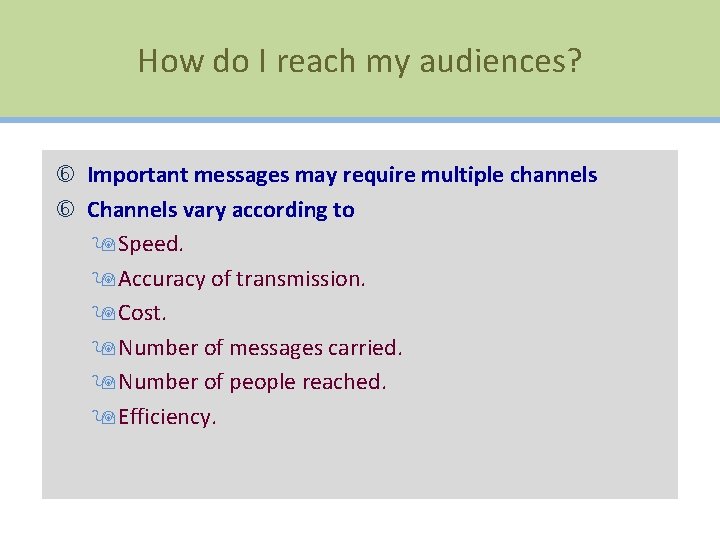 How do I reach my audiences?

⑥ Important messages may require multiple channels

⑥ Channels vary according to

Speed.

Accuracy of transmission.

Cost.

Number of messages carried.

Number of people reached.

Efficiency.